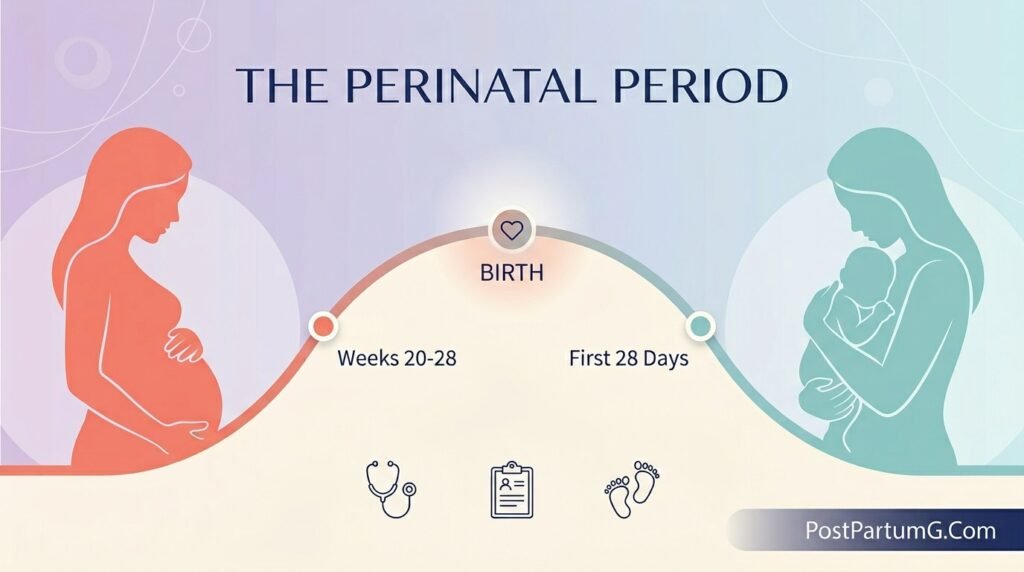 THE PERINATAL PERIOD

BIRTH

Weeks 20-28

First 28 Days

PostPartumG.Com